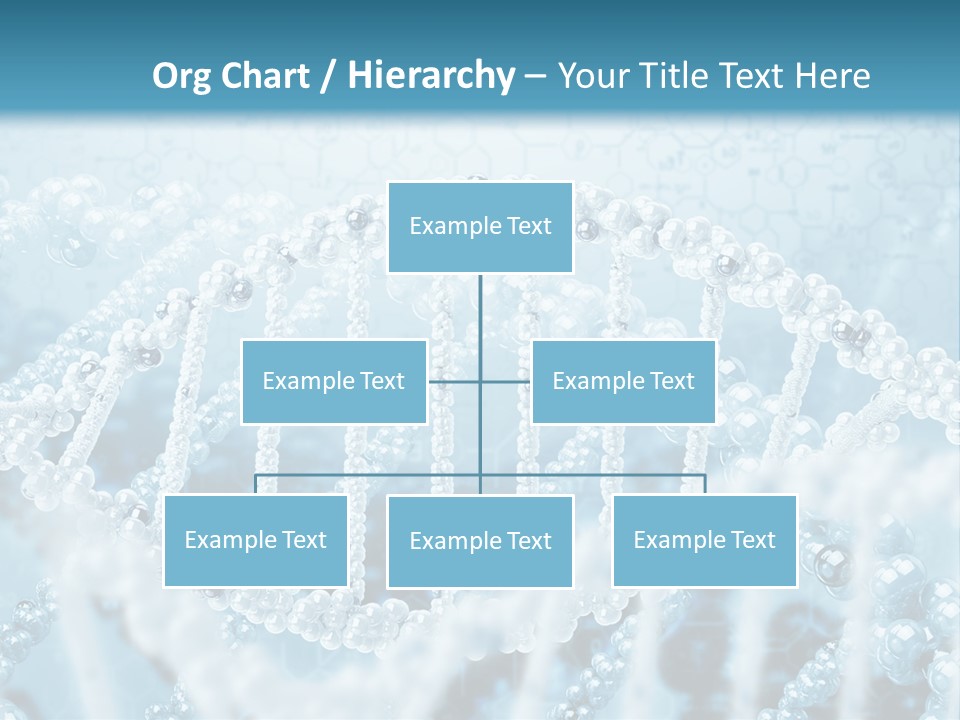 Org Chart / Hierarchy – Your Title Text Here

Example Text

Example Text

Example Text

Example Text

Example Text

Example Text